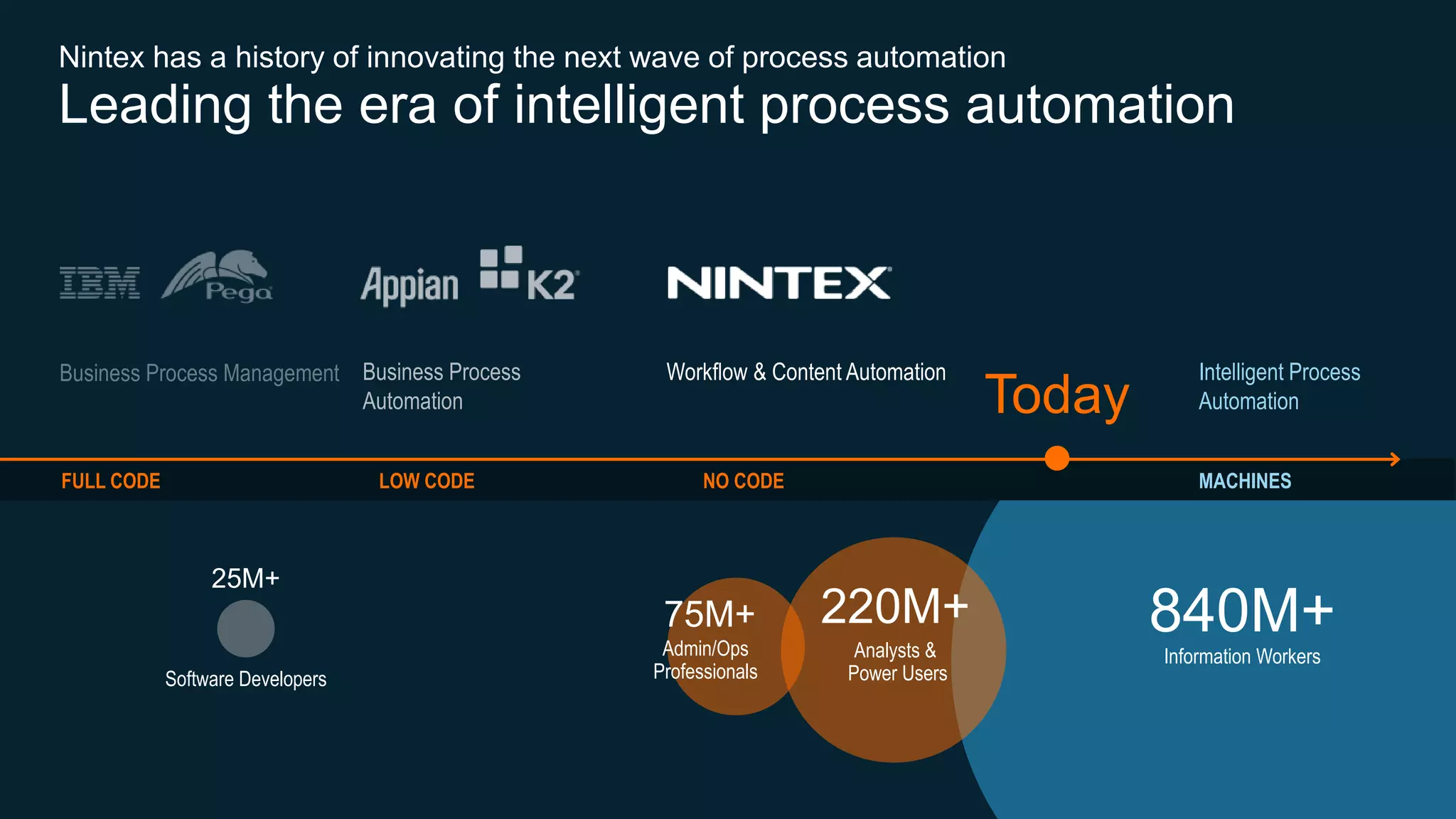 Nintex has a history of innovating the next wave of process automation
Leading the era of intelligent process automation

IBM Pega

Appian K2

NINTEX

Business Process Management

Business Process Automation

Workflow & Content Automation

Today

Intelligent Process Automation

FULL CODE

LOW CODE

NO CODE

MACHINES

25M+
Software Developers

75M+
Admin/Ops Professionals

220M+
Analysts & Power Users

840M+
Information Workers